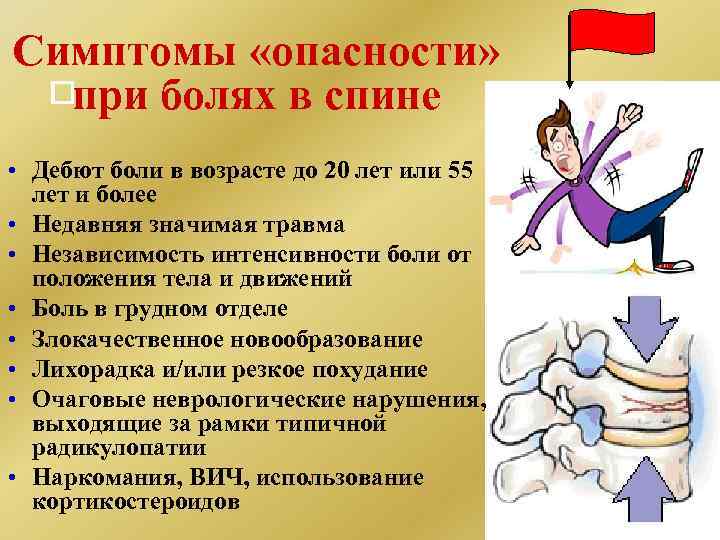 Симптомы «опасности»
при болях в спине

• Дебют боли в возрасте до 20 лет или 55 лет и более
• Недавняя значимая травма
• Независимость интенсивности боли от положения тела и движений
• Боль в грудном отделе
• Злокачественное новообразование
• Лихорадка и/или резкое похудание
• Очаговые неврологические нарушения, выходящие за рамки типичной радикулопатии
• Наркомания, ВИЧ, использование кортикостероидов